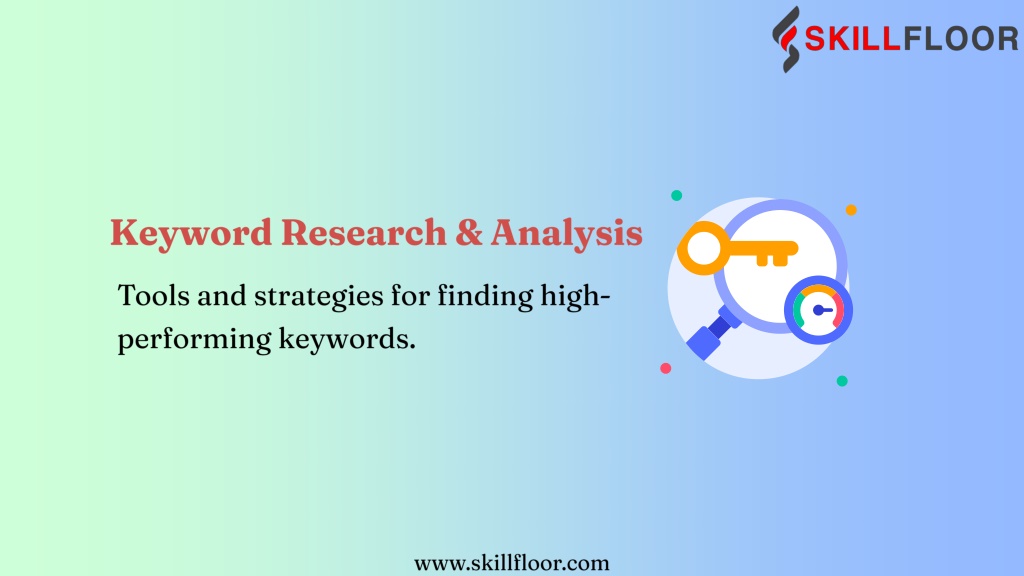 SKILLFLOOR

Keyword Research & Analysis

Tools and strategies for finding high-performing keywords.

www.skillfloor.com